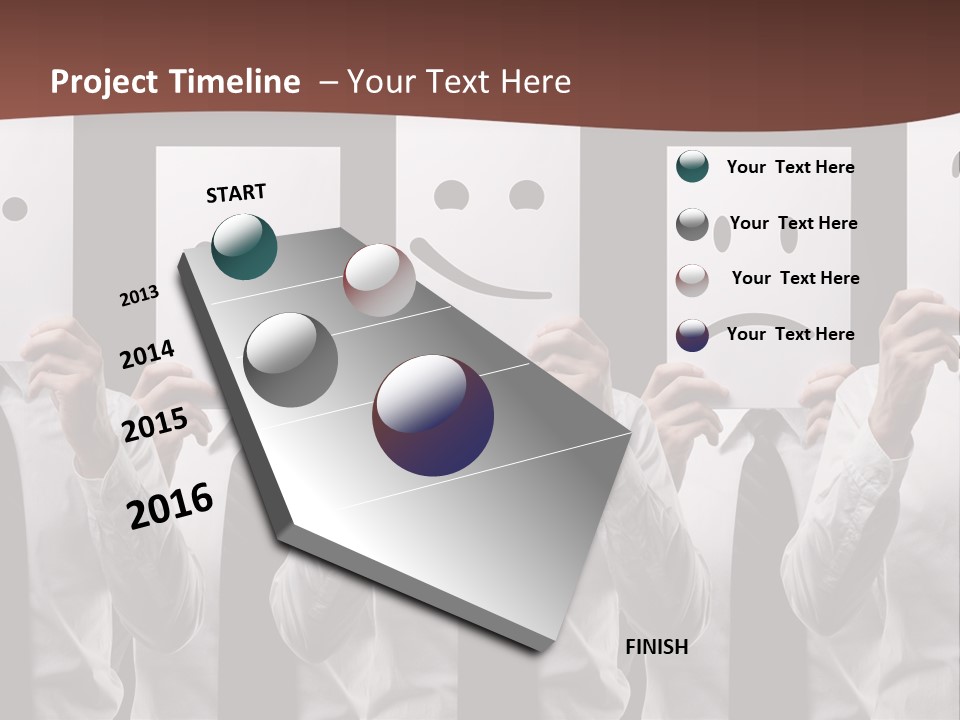 Project Timeline – Your Text Here

START

2013

2014

2015

2016

FINISH

Your Text Here

Your Text Here

Your Text Here

Your Text Here